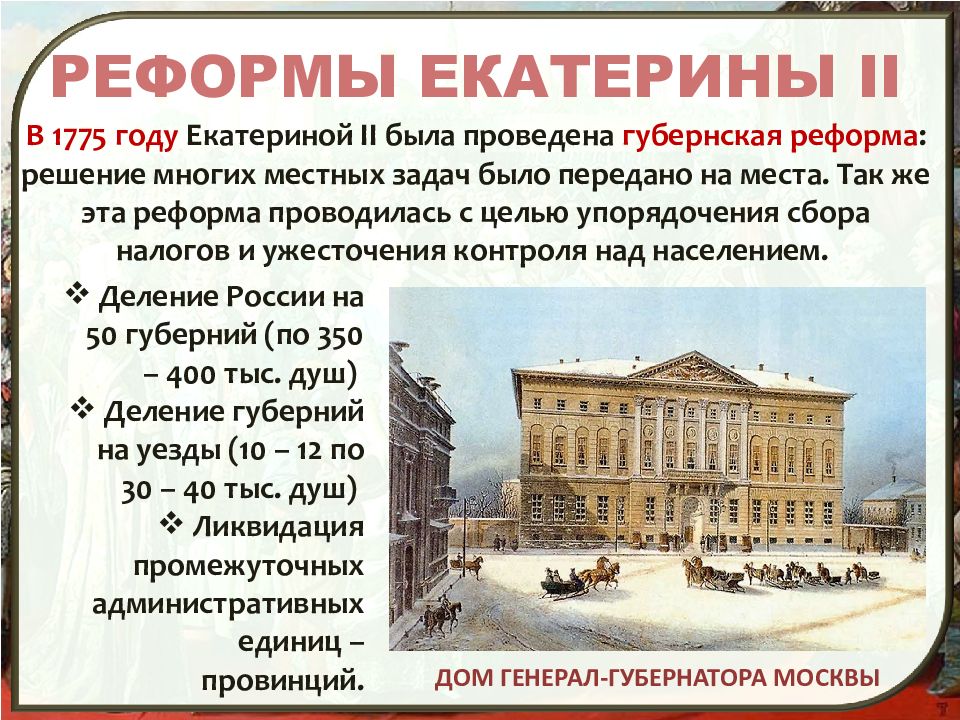 РЕФОРМЫ ЕКАТЕРИНЫ II

В 1775 году Екатериной II была проведена губернская реформа: решение многих местных задач было передано на места. Так же эта реформа проводилась с целью упорядочения сбора налогов и ужесточения контроля над населением.

❖ Деление России на 50 губерний (по 350 – 400 тыс. душ)
❖ Деление губерний на уезды (10 – 12 по 30 – 40 тыс. душ)
❖ Ликвидация промежуточных административных единиц – провинций.

ДОМ ГЕНЕРАЛ-ГУБЕРНАТОРА МОСКВЫ